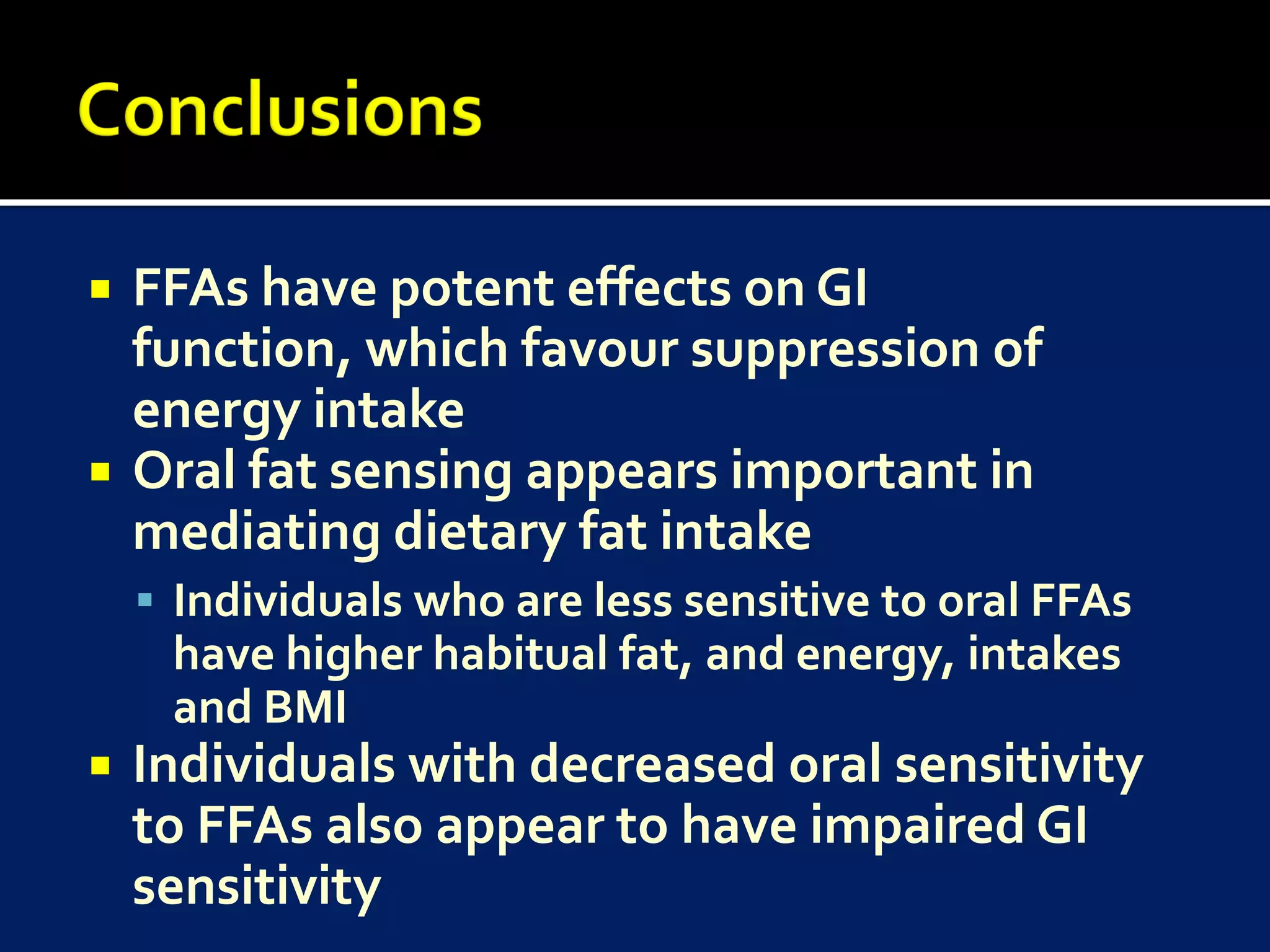 Conclusions

▪ FFAs have potent effects on GI function, which favour suppression of energy intake
▪ Oral fat sensing appears important in mediating dietary fat intake
  ▪ Individuals who are less sensitive to oral FFAs have higher habitual fat, and energy, intakes and BMI
▪ Individuals with decreased oral sensitivity to FFAs also appear to have impaired GI sensitivity